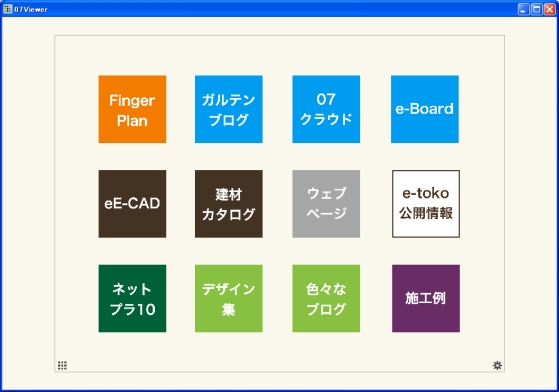 07Viewer

Finger Plan

ガルテン ブログ

07 クラウド

e-Board

eE-CAD

建材 カタログ

ウェブ ページ

e-toko 公開情報

ネット プラ10

デザイン 集

色々な ブログ

施工例